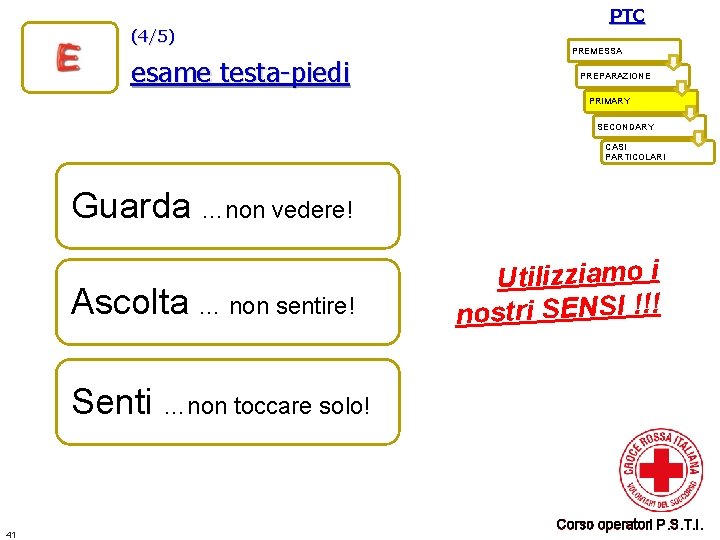 E

(4/5)

esame testa-piedi

PTC

PREMESSA

PREPARAZIONE

PRIMARY

SECONDARY

CASI PARTICOLARI

Guarda …non vedere!

Ascolta … non sentire!

Senti …non toccare solo!

Utilizziamo i nostri SENSI !!!

CROCE ROSSA ITALIANA

VOLONTARI DEL SOCCORSO

Corso operatori P.S.T.I.

41